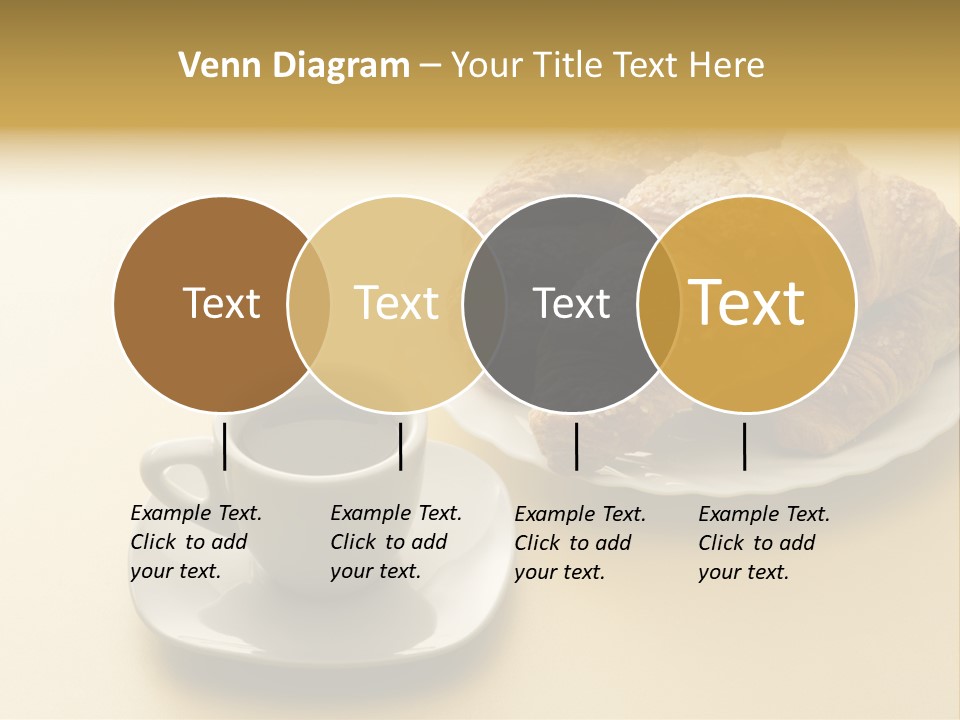 Venn Diagram – Your Title Text Here

Text

Text

Text

Text

Example Text. Click to add your text.

Example Text. Click to add your text.

Example Text. Click to add your text.

Example Text. Click to add your text.